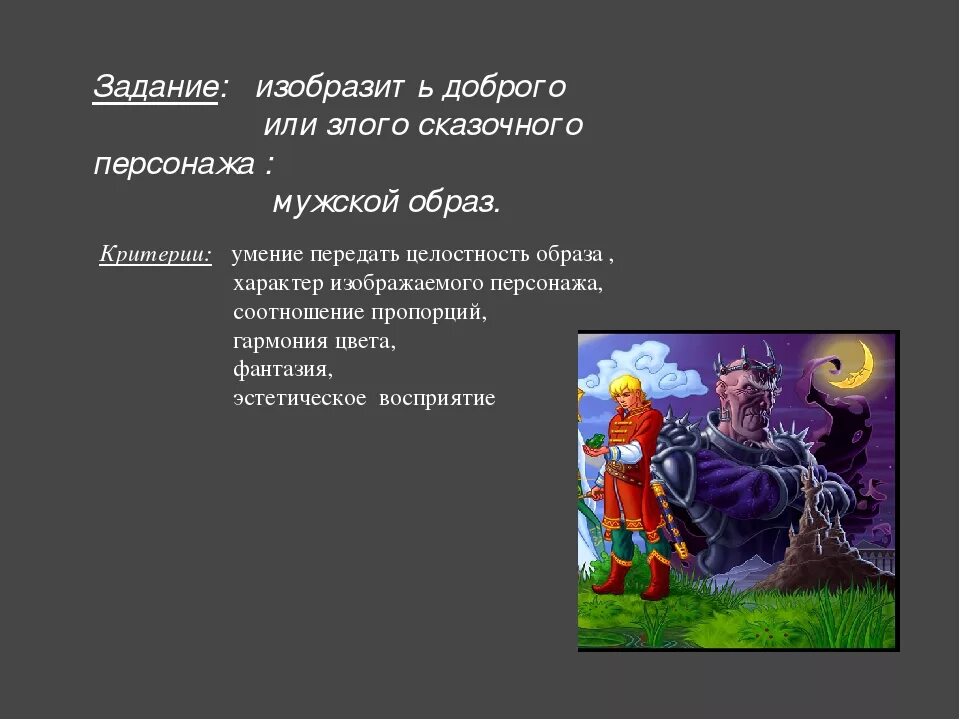 Задание: изобразит ь доброго или злого сказочного персонажа : мужской образ.

Критерии: умение передать целостность образа , характер изображаемого персонажа, соотношение пропорций, гармония цвета, фантазия, эстетическое восприятие